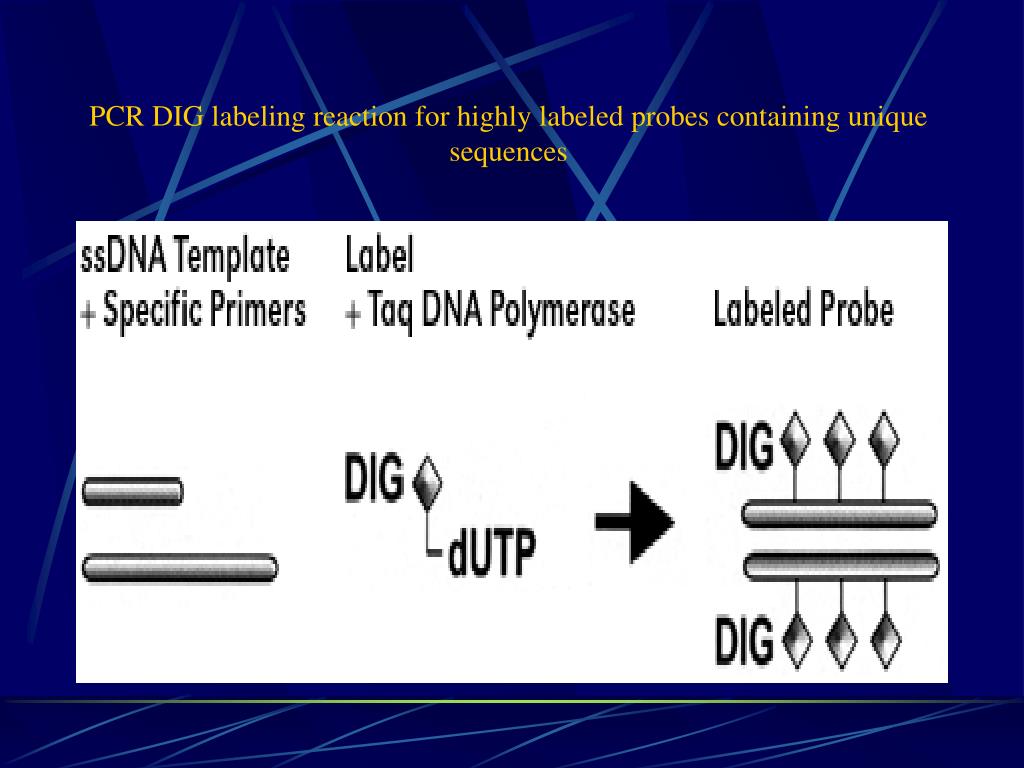 PCR DIG labeling reaction for highly labeled probes containing unique sequences

ssDNA Template
+ Specific Primers

Label
+ Taq DNA Polymerase

Labeled Probe

DIG

dUTP

DIG

DIG